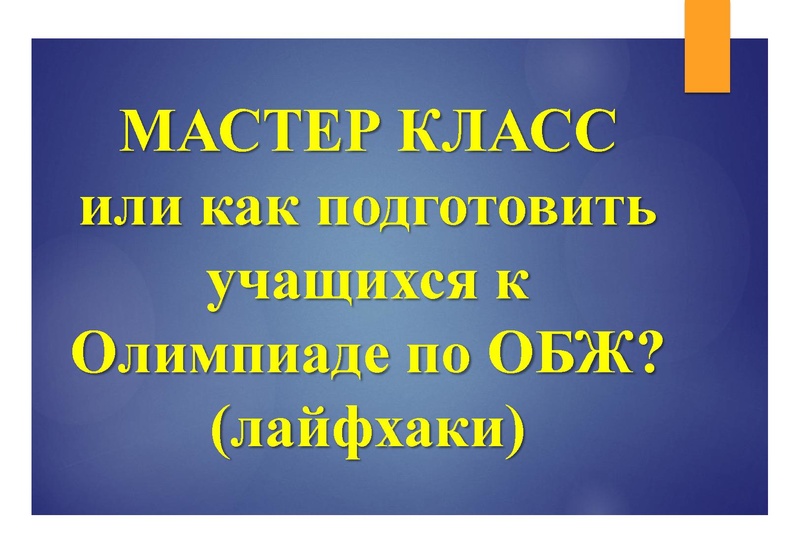 МАСТЕР КЛАСС
или как подготовить учащихся к Олимпиаде по ОБЖ? (лайфхаки)